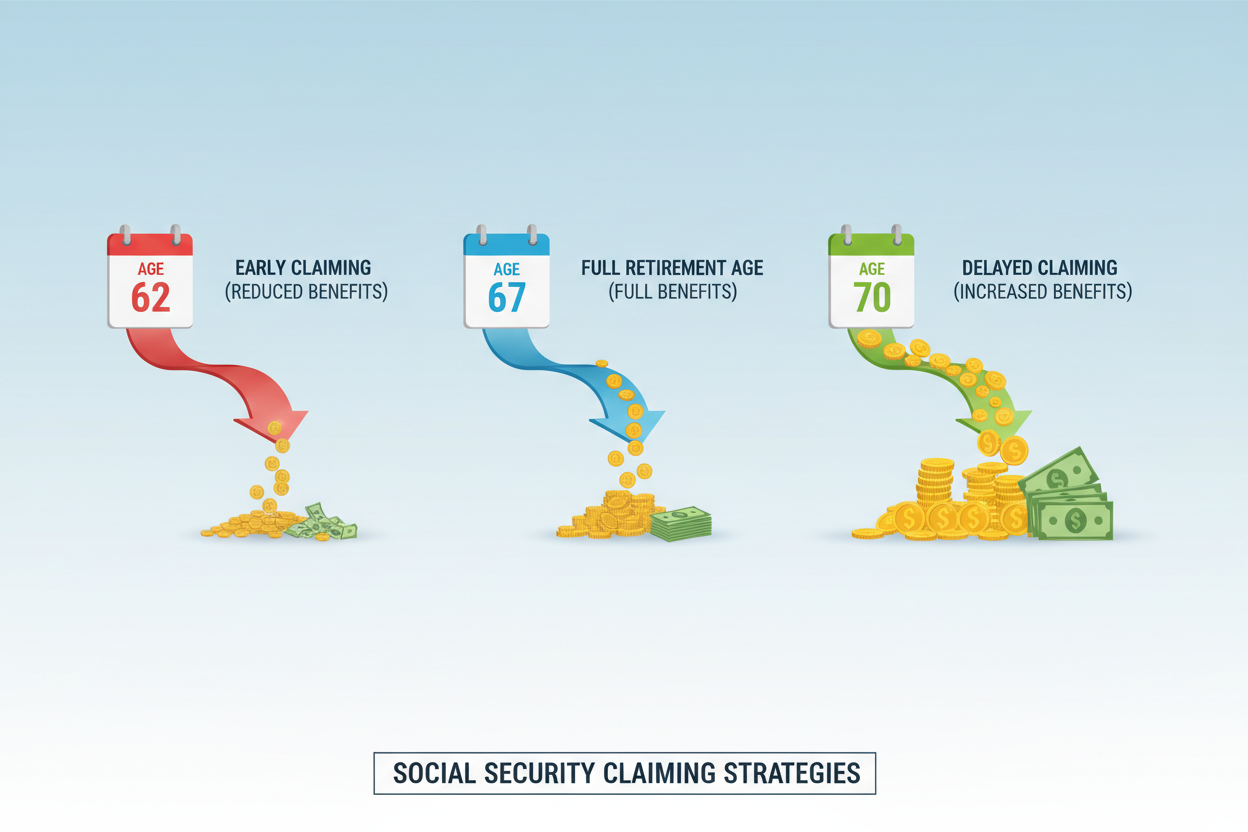 AGE
62

EARLY CLAIMING
(REDUCED BENEFITS)

AGE
67

FULL RETIREMENT AGE
(FULL BENEFITS)

AGE
70

DELAYED CLAIMING
(INCREASED BENEFITS)

SOCIAL SECURITY CLAIMING STRATEGIES